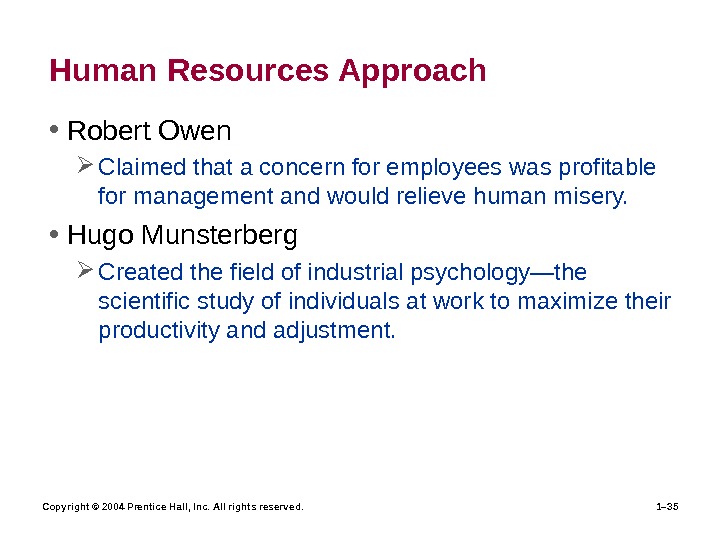 Human Resources Approach

• Robert Owen
➢ Claimed that a concern for employees was profitable for management and would relieve human misery.

• Hugo Munsterberg
➢ Created the field of industrial psychology—the scientific study of individuals at work to maximize their productivity and adjustment.

Copyright © 2004 Prentice Hall, Inc. All rights reserved.

1–35